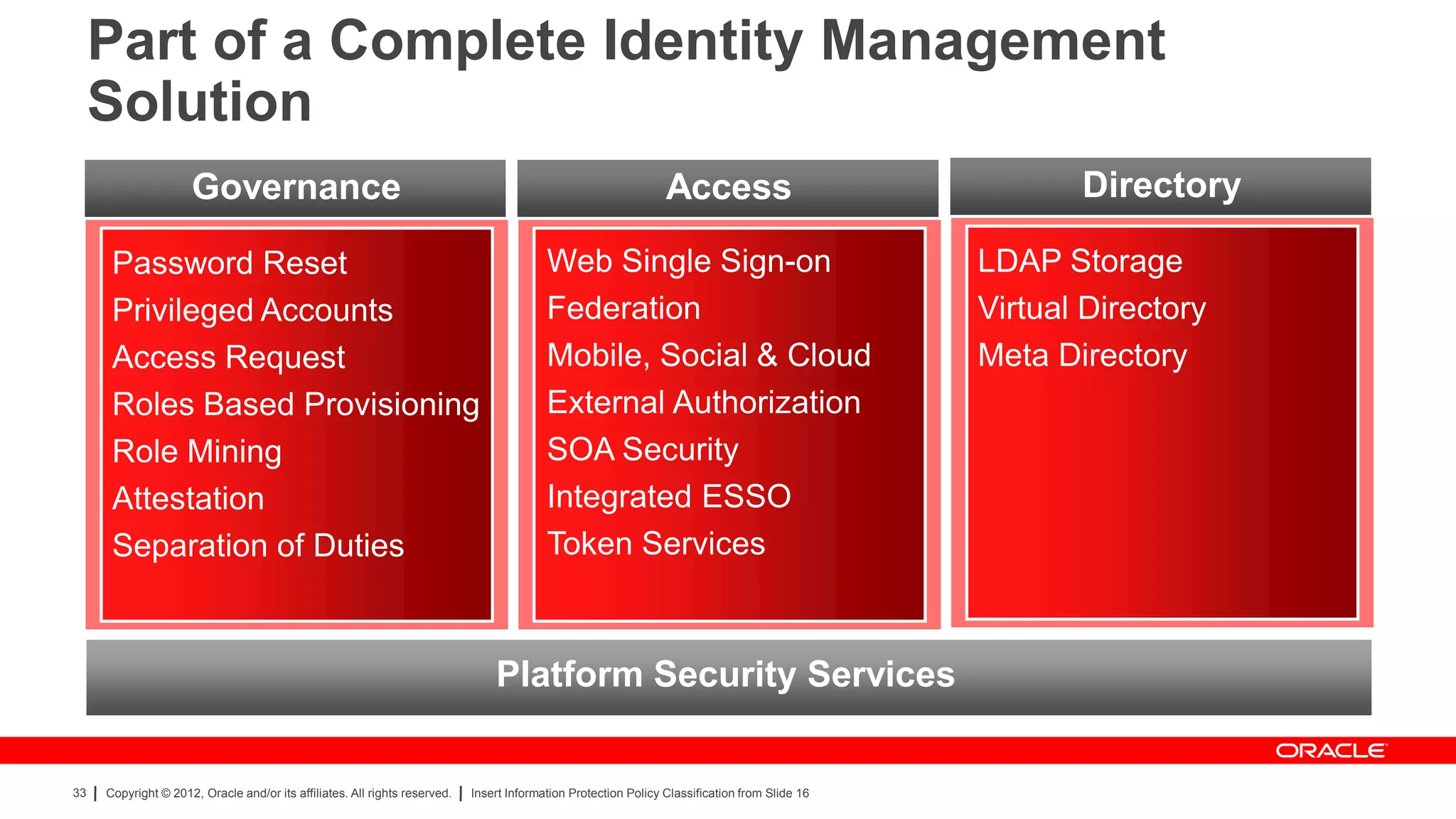 Part of a Complete Identity Management Solution

Governance

Password Reset
Privileged Accounts
Access Request
Roles Based Provisioning
Role Mining
Attestation
Separation of Duties

Access

Web Single Sign-on
Federation
Mobile, Social & Cloud
External Authorization
SOA Security
Integrated ESSO
Token Services

Directory

LDAP Storage
Virtual Directory
Meta Directory

Platform Security Services

ORACLE

33 | Copyright © 2012, Oracle and/or its affiliates. All rights reserved. | Insert Information Protection Policy Classification from Slide 16